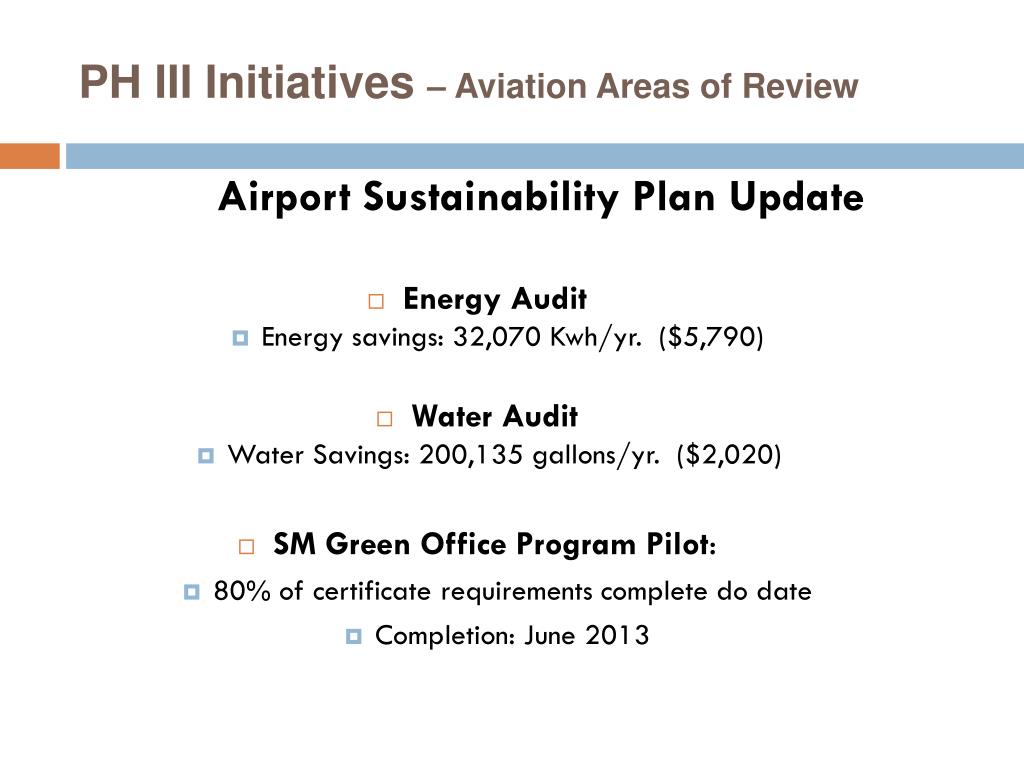 PH III Initiatives – Aviation Areas of Review

Airport Sustainability Plan Update

Energy Audit

Energy savings: 32,070 Kwh/yr. ($5,790)

Water Audit

Water Savings: 200,135 gallons/yr. ($2,020)

SM Green Office Program Pilot:

80% of certificate requirements complete do date

Completion: June 2013